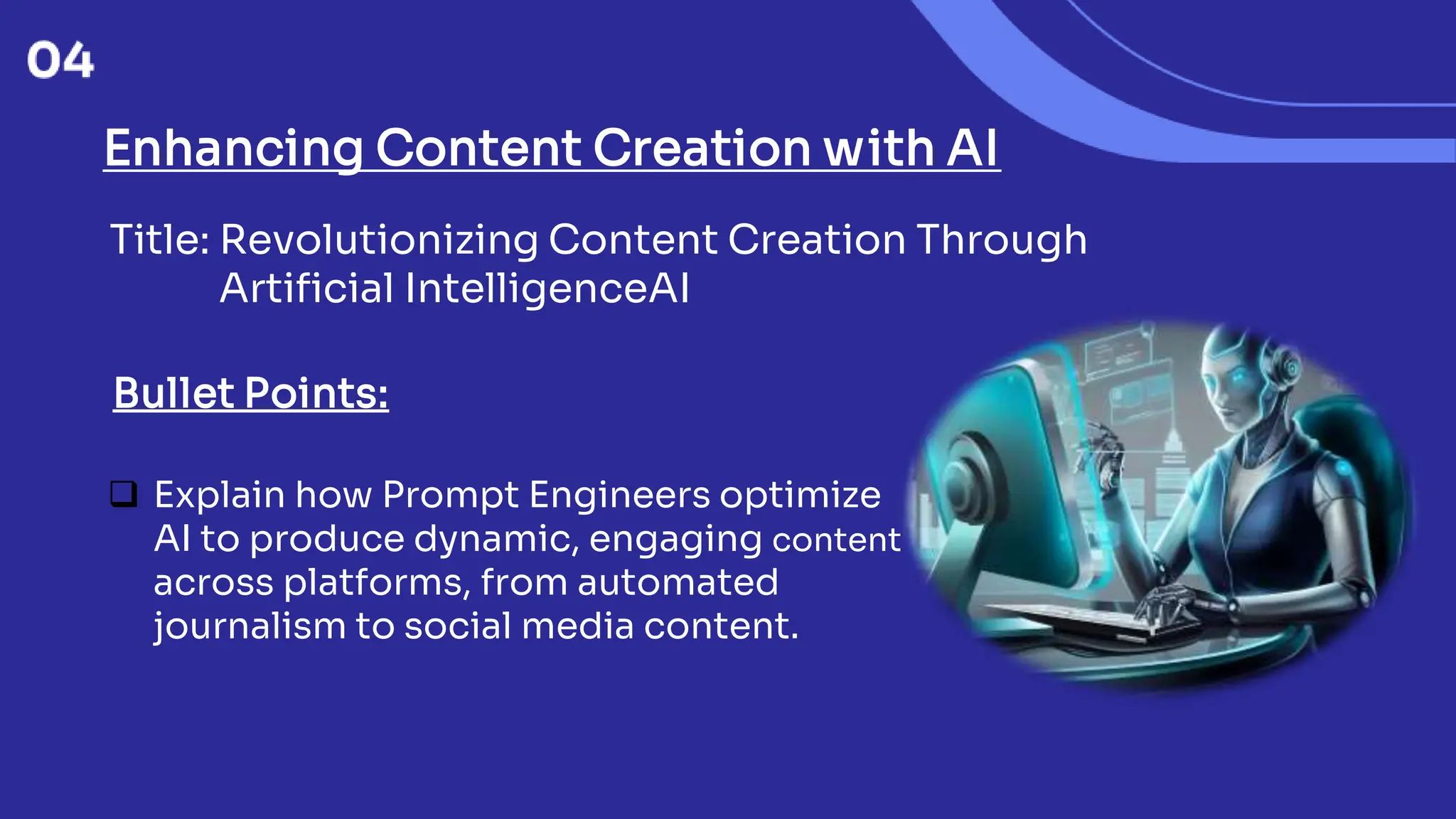 04

Enhancing Content Creation with AI

Title: Revolutionizing Content Creation Through Artificial IntelligenceAI

Bullet Points:

❑ Explain how Prompt Engineers optimize AI to produce dynamic, engaging content across platforms, from automated journalism to social media content.